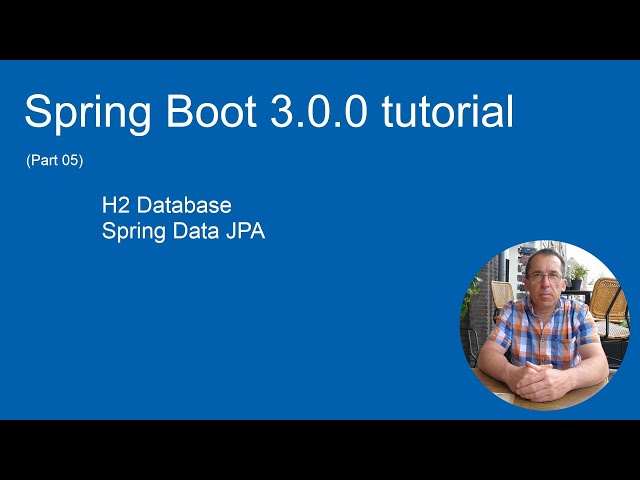 Spring Boot 3.0.0 tutorial

(Part 05)

H2 Database
Spring Data JPA